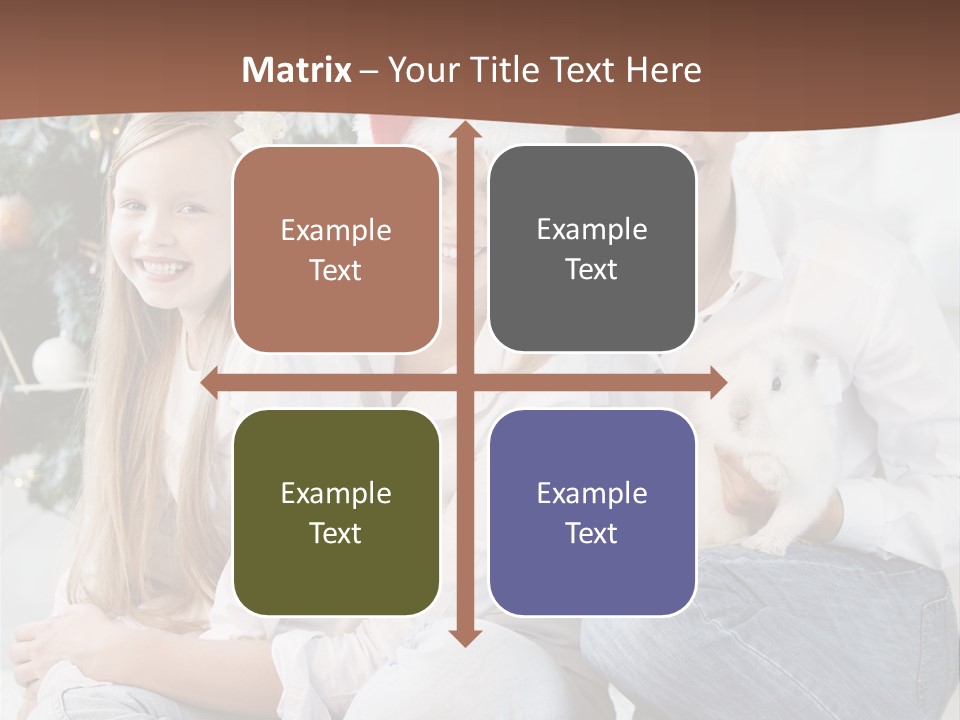 Matrix – Your Title Text Here

Example Text

Example Text

Example Text

Example Text